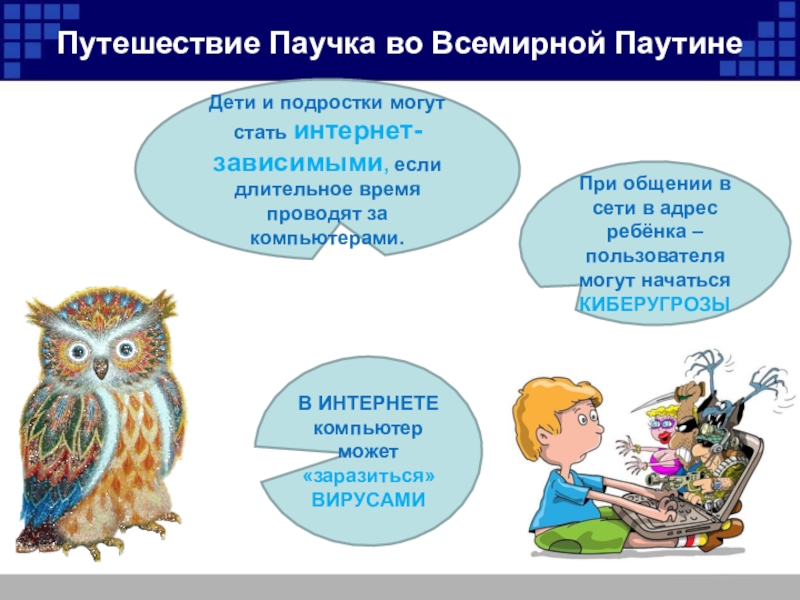 Путешествие Паучка во Всемирной Паутине

Дети и подростки могут стать интернет-зависимыми, если длительное время проводят за компьютерами.

При общении в сети в адрес ребёнка – пользователя могут начаться КИБЕРУГРОЗЫ

В ИНТЕРНЕТЕ компьютер может «заразиться» ВИРУСАМИ